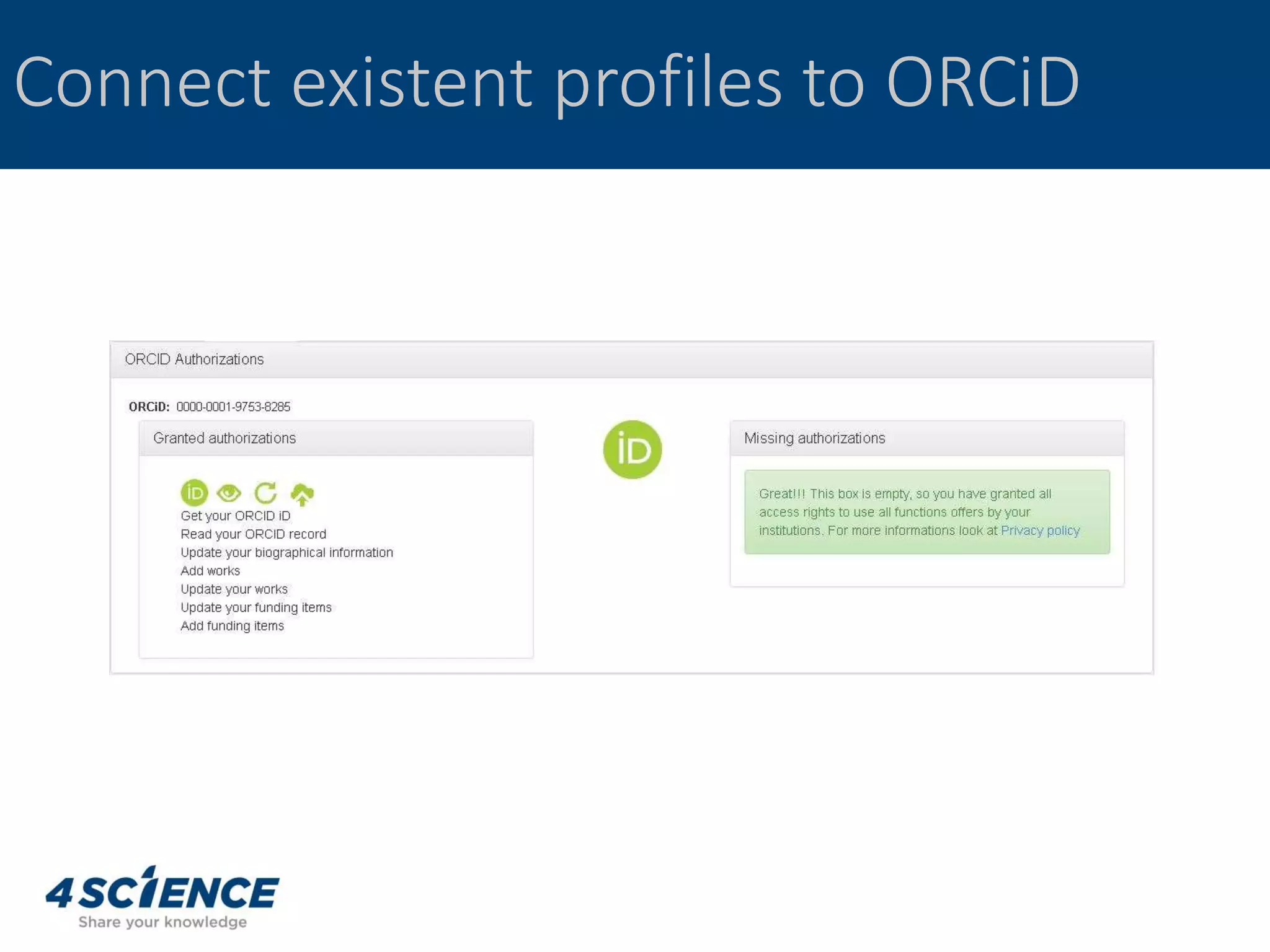 Connect existent profiles to ORCiD

ORCID Authorizations

ORCiD: 0000-0001-9753-8285

Granted authorizations

iD

Get your ORCID iD
Read your ORCID record
Update your biographical information
Add works
Update your works
Update your funding items
Add funding items

iD

Missing authorizations

Great!!! This box is empty, so you have granted all access rights to use all functions offers by your institutions. For more informations look at Privacy policy

4SCIENCE
Share your knowledge